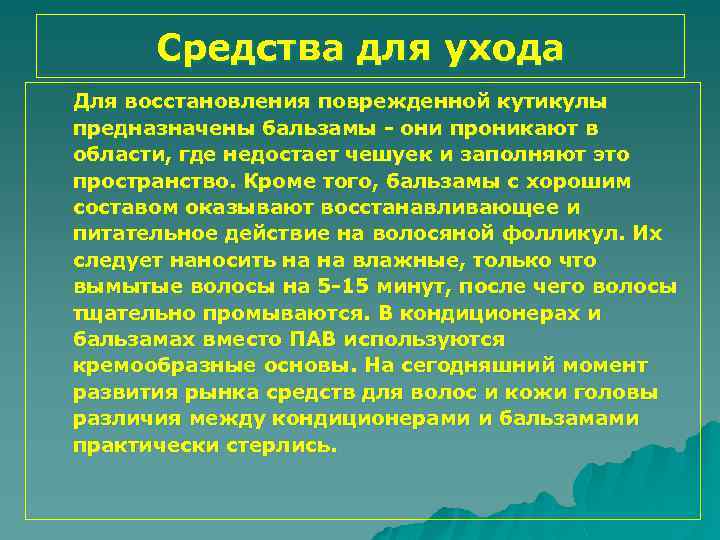 Средства для ухода

Для восстановления поврежденной кутикулы предназначены бальзамы - они проникают в области, где недостает чешуек и заполняют это пространство. Кроме того, бальзамы с хорошим составом оказывают восстанавливающее и питательное действие на волосяной фолликул. Их следует наносить на на влажные, только что вымытые волосы на 5-15 минут, после чего волосы тщательно промываются. В кондиционерах и бальзамах вместо ПАВ используются кремообразные основы. На сегодняшний момент развития рынка средств для волос и кожи головы различия между кондиционерами и бальзамами практически стерлись.